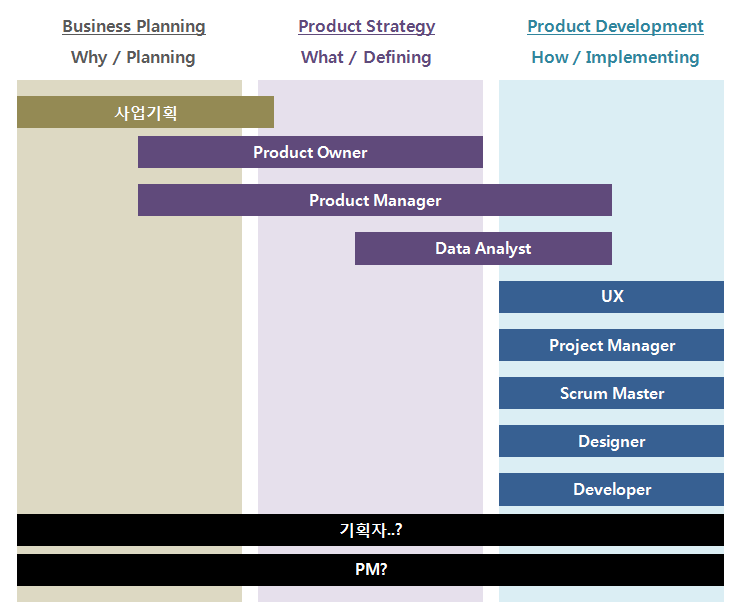 Business Planning
Why / Planning

Product Strategy
What / Defining

Product Development
How / Implementing

사업기획

Product Owner

Product Manager

Data Analyst

UX

Project Manager

Scrum Master

Designer

Developer

기획자..?

PM?